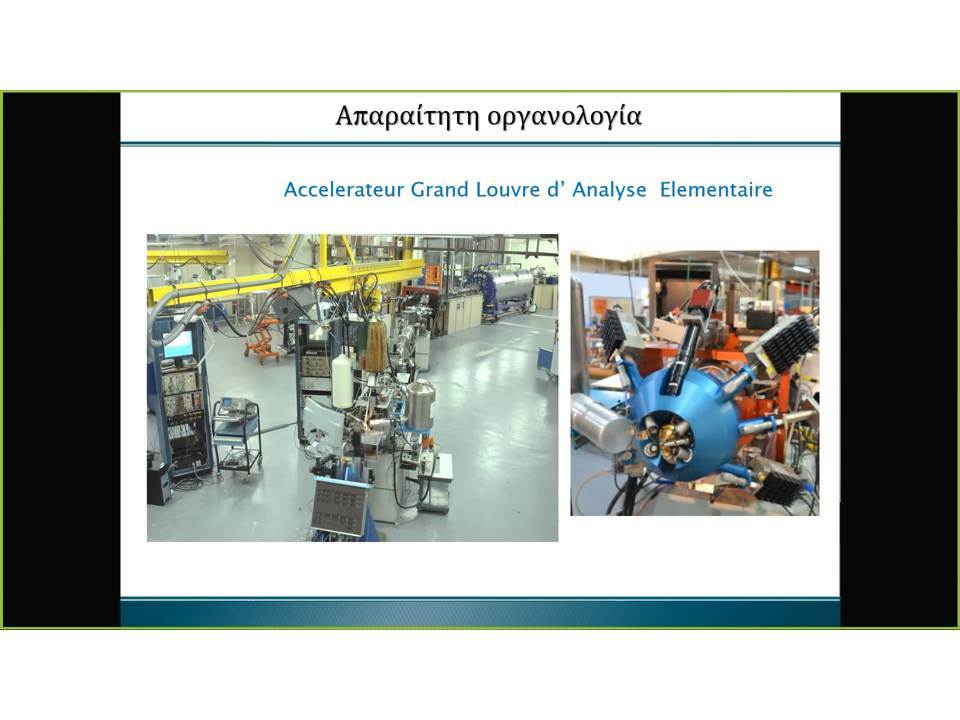 Απαραίτητη οργανολογία

Accelerateur Grand Louvre d' Analyse Elementaire